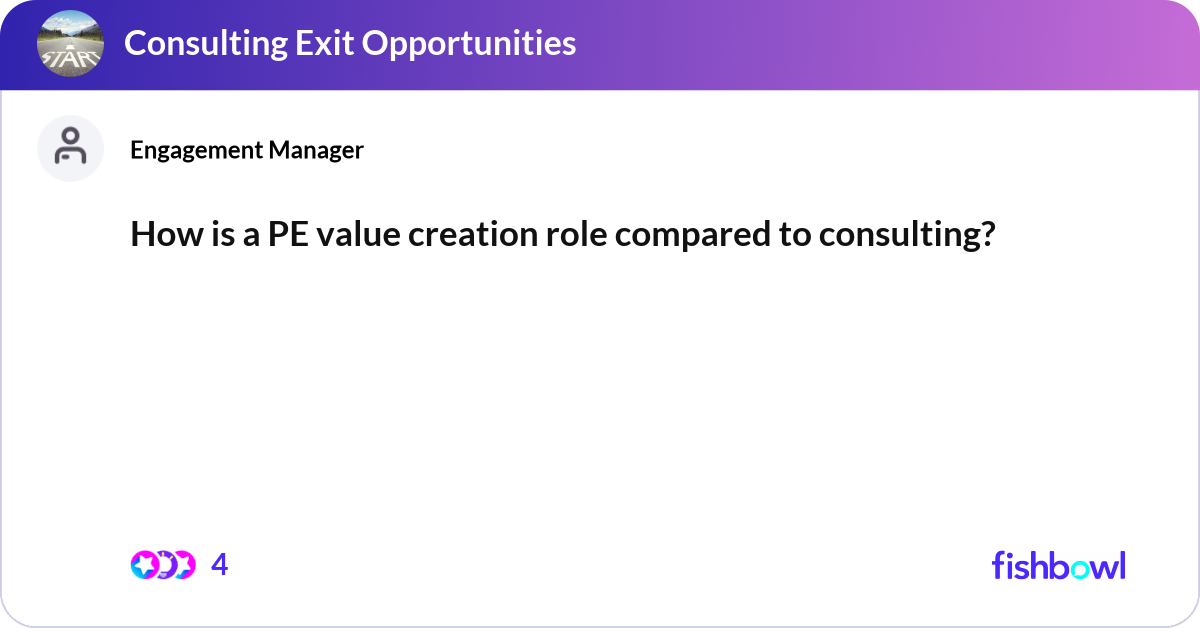 START

Consulting Exit Opportunities

Engagement Manager

How is a PE value creation role compared to consulting?

4

fishbowl